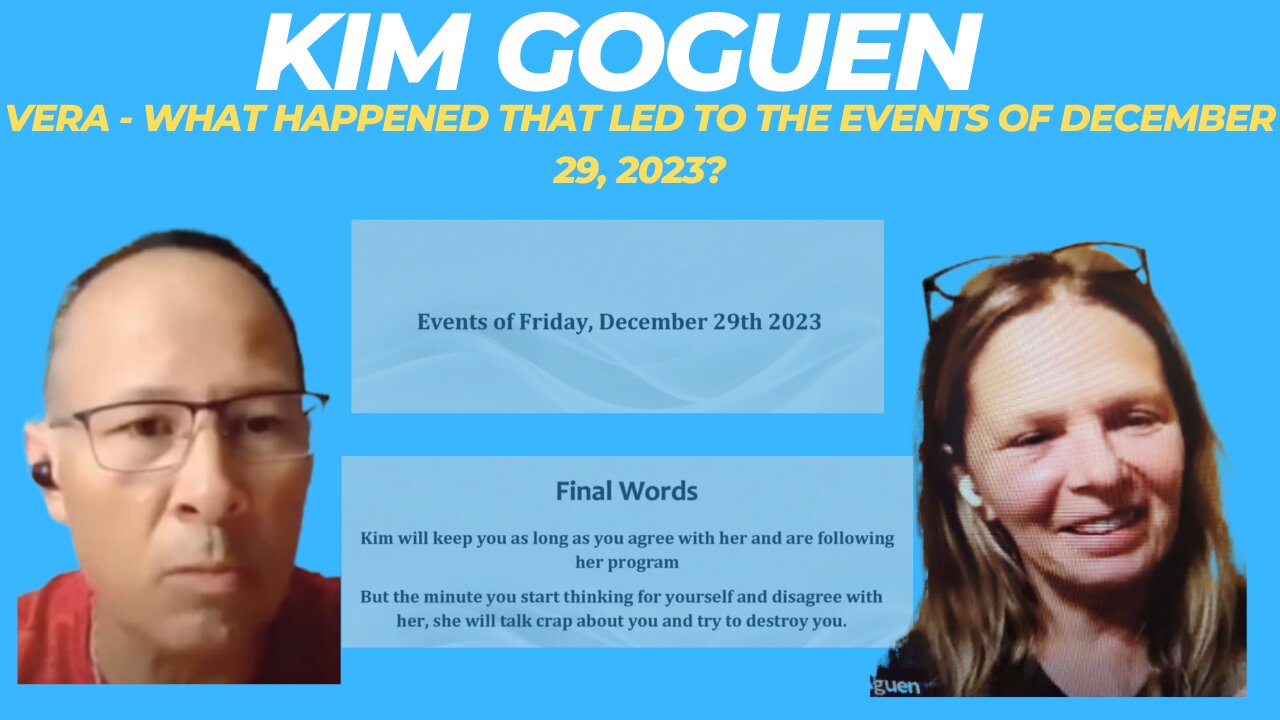 KIM GOGUEN

VERA - WHAT HAPPENED THAT LED TO THE EVENTS OF DECEMBER 29, 2023?

Events of Friday, December 29th 2023

Final Words

Kim will keep you as long as you agree with her and are following her program

But the minute you start thinking for yourself and disagree with her, she will talk crap about you and try to destroy you.

guen